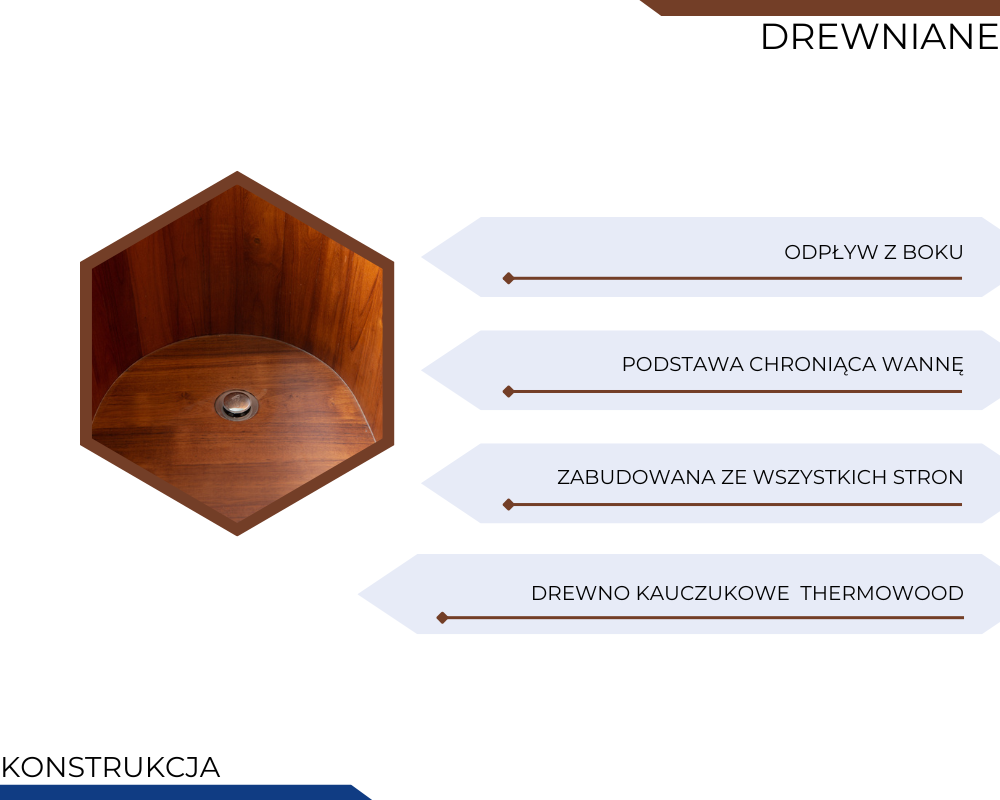 DREWNIANE

ODPŁYW Z BOKU

PODSTAWA CHRONIĄCA WANNĘ

ZABUDOWANA ZE WSZYSTKICH STRON

DREWNO KAUCZUKOWE THERMOWOOD

KONSTRUKCJA